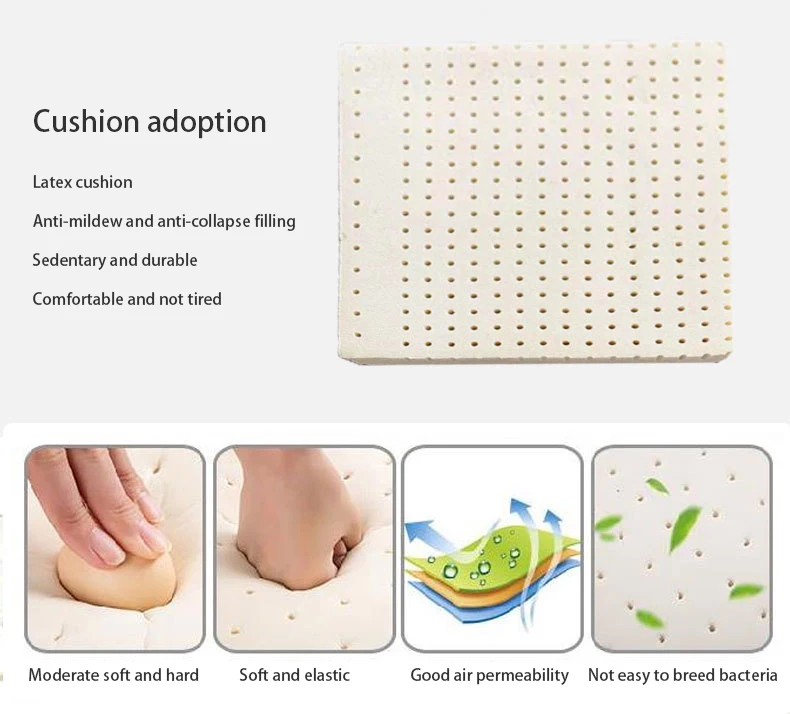 Cushion adoption

Latex cushion

Anti-mildew and anti-collapse filling

Sedentary and durable

Comfortable and not tired

Moderate soft and hard

Soft and elastic

Good air permeability

Not easy to breed bacteria